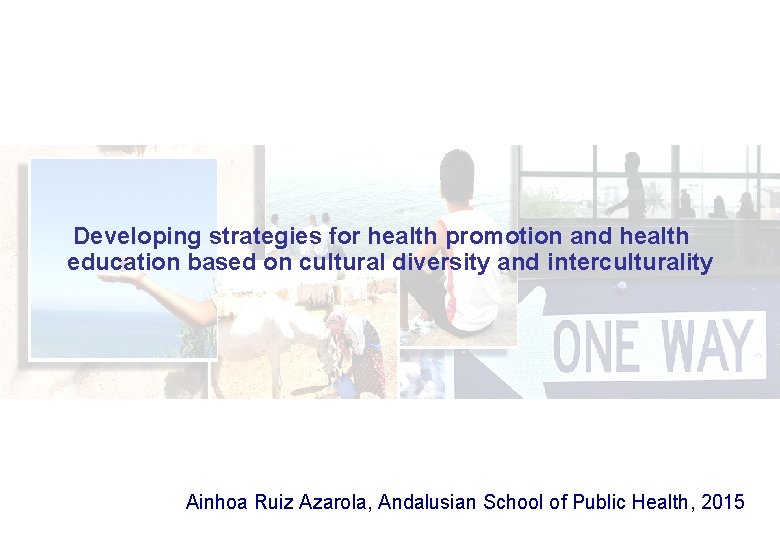 Developing strategies for health promotion and health education based on cultural diversity and interculturality

ONE WAY

Ainhoa Ruiz Azarola, Andalusian School of Public Health, 2015